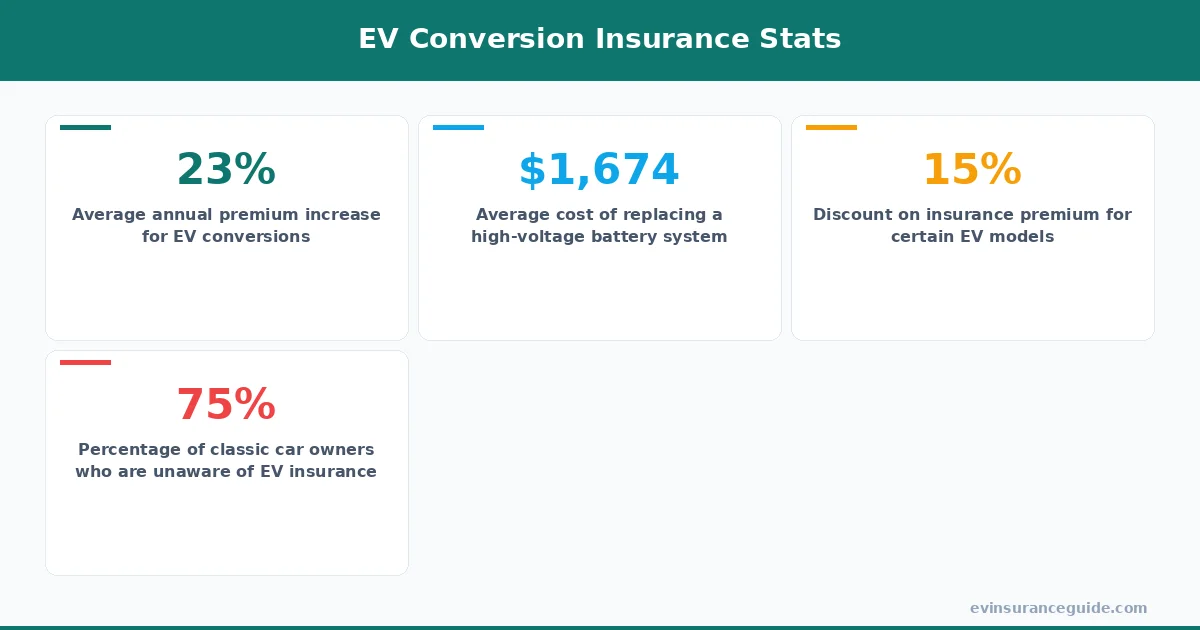 EV Conversion Insurance Stats

23%
Average annual premium increase for EV conversions

$1,674
Average cost of replacing a high-voltage battery system

15%
Discount on insurance premium for certain EV models

75%
Percentage of classic car owners who are unaware of EV insurance

evinsuranceguide.com